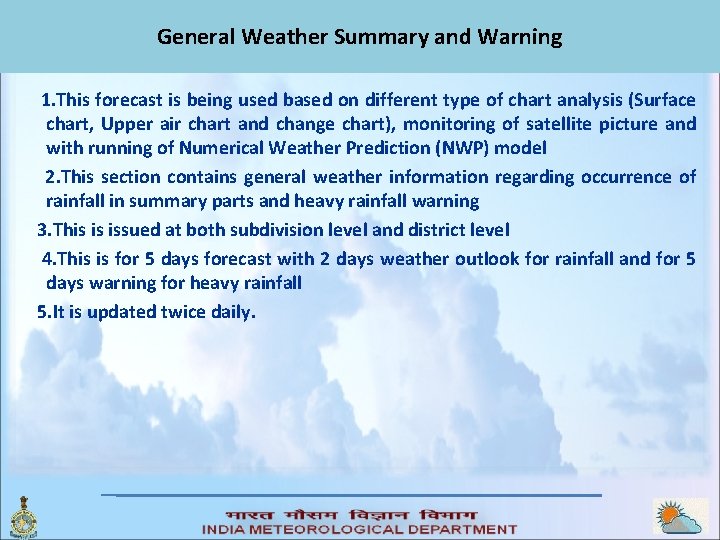 General Weather Summary and Warning

1.This forecast is being used based on different type of chart analysis (Surface chart, Upper air chart and change chart), monitoring of satellite picture and with running of Numerical Weather Prediction (NWP) model

2.This section contains general weather information regarding occurrence of rainfall in summary parts and heavy rainfall warning

3.This is issued at both subdivision level and district level

4.This is for 5 days forecast with 2 days weather outlook for rainfall and for 5 days warning for heavy rainfall

5.It is updated twice daily.

भारत मौसम विज्ञान विभाग
INDIA METEOROLOGICAL DEPARTMENT